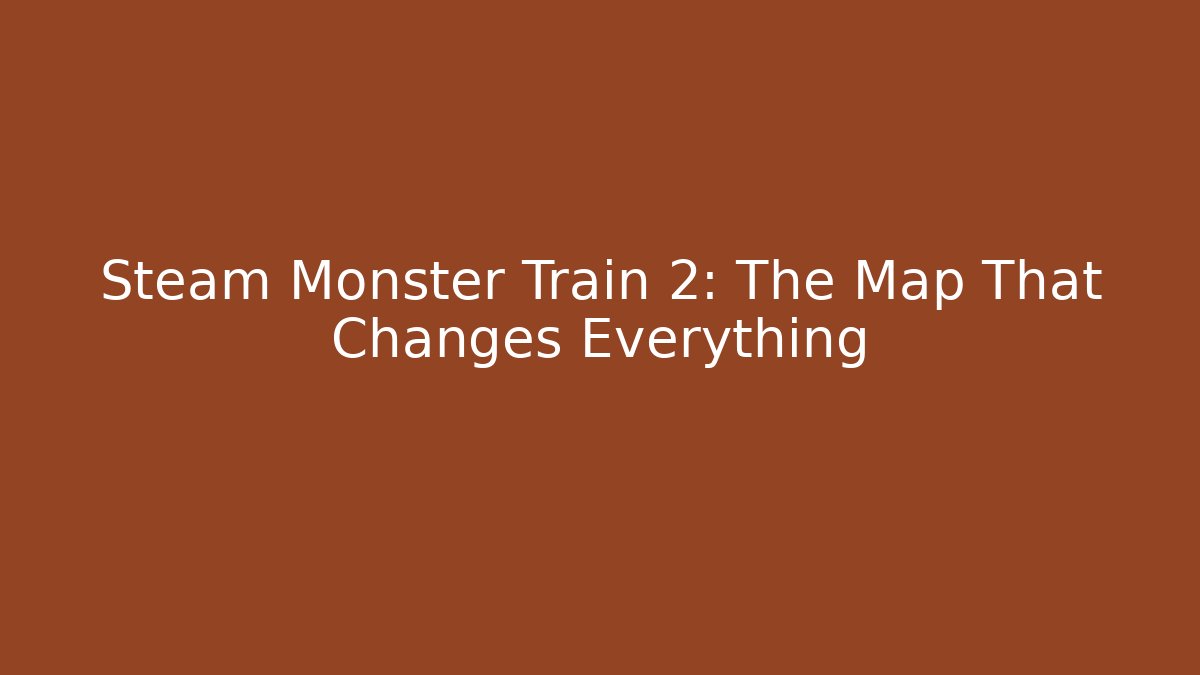 Steam Monster Train 2: The Map That Changes Everything